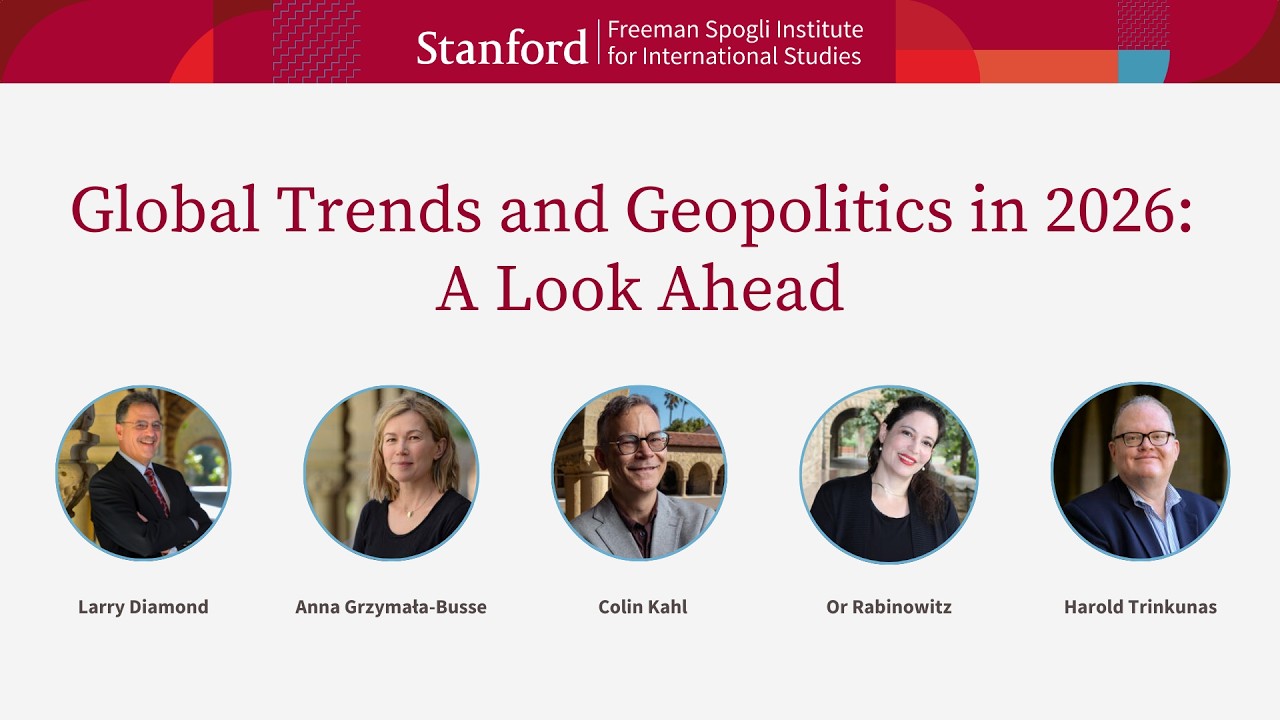 Stanford | Freeman Spogli Institute for International Studies

Global Trends and Geopolitics in 2026: A Look Ahead

Larry Diamond

Anna Grzymała-Busse

Colin Kahl

Or Rabinowitz

Harold Trinkunas